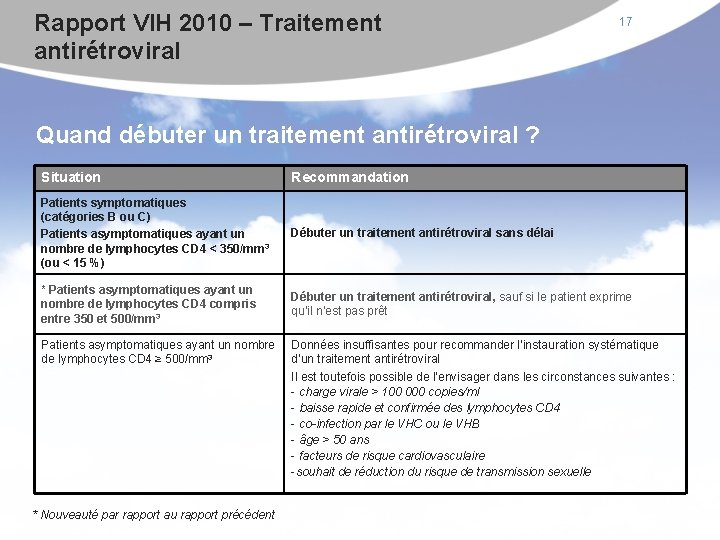 Rapport VIH 2010 – Traitement antirétroviral

17

Quand débuter un traitement antirétroviral ?

| Situation | Recommandation |
|---|---|
| Patients symptomatiques (catégories B ou C) Patients asymptomatiques ayant un nombre de lymphocytes CD4 < 350/mm³ (ou < 15 %) | Débuter un traitement antirétroviral sans délai |
| * Patients asymptomatiques ayant un nombre de lymphocytes CD4 compris entre 350 et 500/mm³ | Débuter un traitement antirétroviral, sauf si le patient exprime qu'il n'est pas prêt |
| Patients asymptomatiques ayant un nombre de lymphocytes CD4 ≥ 500/mm³ | Données insuffisantes pour recommander l'instauration systématique d'un traitement antirétroviral Il est toutefois possible de l'envisager dans les circonstances suivantes : - charge virale > 100 000 copies/ml - baisse rapide et confirmée des lymphocytes CD4 - co-infection par le VHC ou le VHB - âge > 50 ans - facteurs de risque cardiovasculaire - souhait de réduction du risque de transmission sexuelle |

* Nouveauté par rapport au rapport précédent